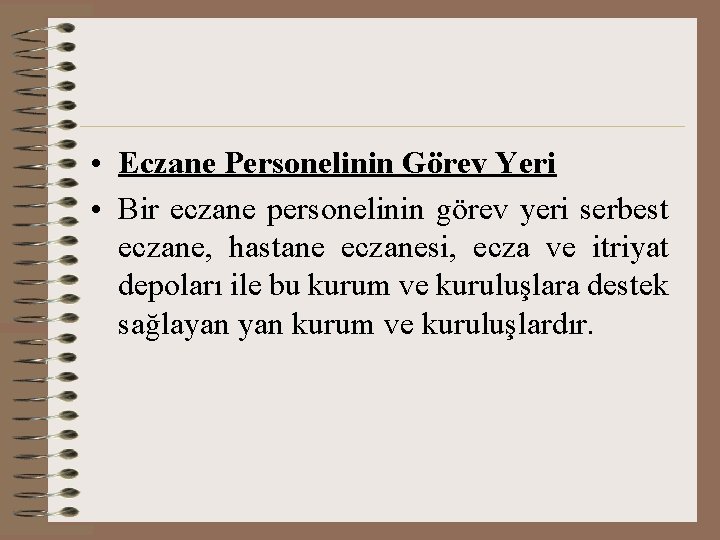 • Eczane Personelinin Görev Yeri

• Bir eczane personelinin görev yeri serbest eczane, hastane eczanesi, ecza ve itriyat depoları ile bu kurum ve kuruluşlara destek sağlayan yan kurum ve kuruluşlardır.